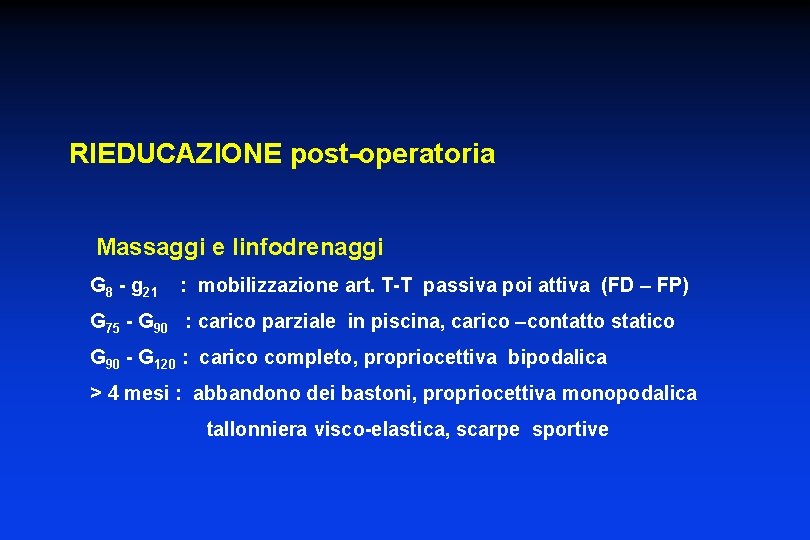 RIEDUCAZIONE post-operatoria

Massaggi e linfodrenaggi

$G_8$ - $g_{21}$ : mobilizzazione art. T-T passiva poi attiva (FD – FP)

$G_{75}$ - $G_{90}$ : carico parziale in piscina, carico –contatto statico

$G_{90}$ - $G_{120}$ : carico completo, propriocettiva bipodalica

> 4 mesi : abbandono dei bastoni, propriocettiva monopodalica

tallonniera visco-elastica, scarpe sportive